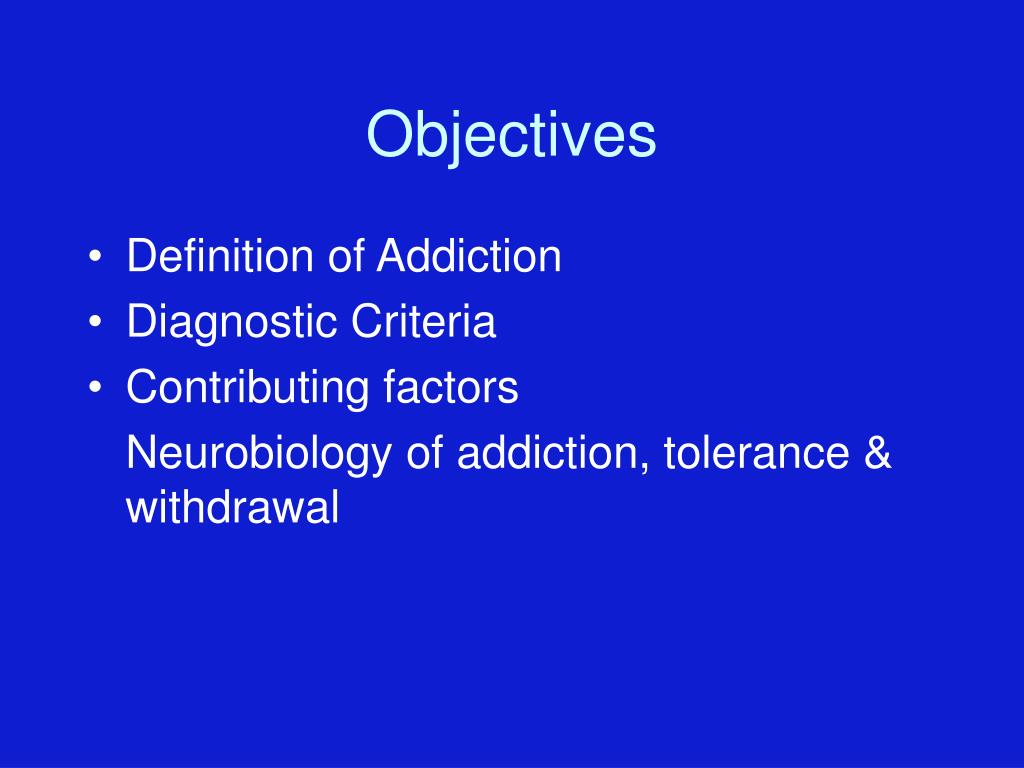 Objectives

• Definition of Addiction
• Diagnostic Criteria
• Contributing factors
Neurobiology of addiction, tolerance & withdrawal